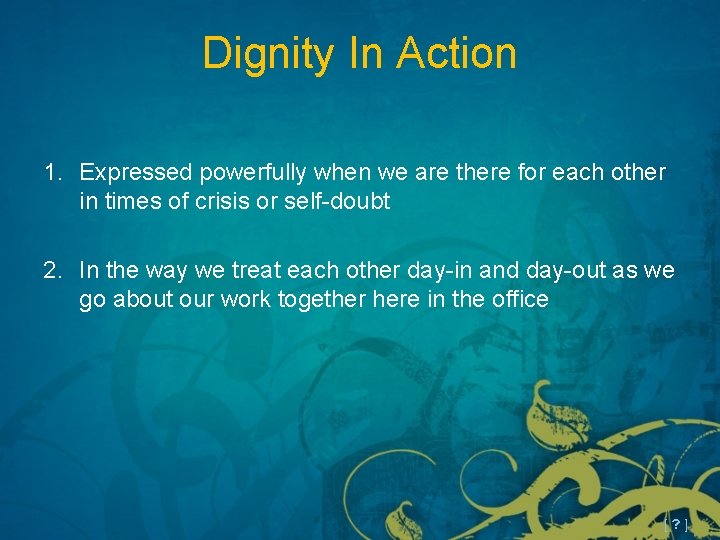 Dignity In Action

1. Expressed powerfully when we are there for each other in times of crisis or self-doubt

2. In the way we treat each other day-in and day-out as we go about our work together here in the office

[ ? ]